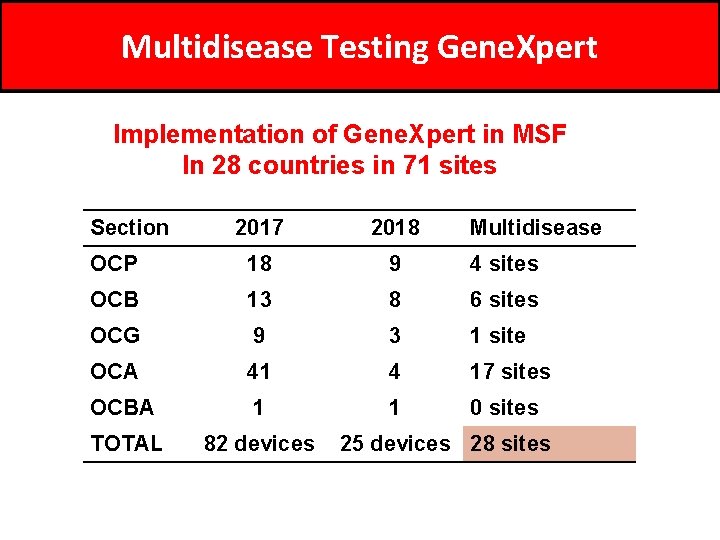 Multidisease Testing GeneXpert

Implementation of GeneXpert in MSF
In 28 countries in 71 sites

| Section | 2017 | 2018 | Multidisease |
|---|---|---|---|
| OCP | 18 | 9 | 4 sites |
| OCB | 13 | 8 | 6 sites |
| OCG | 9 | 3 | 1 site |
| OCA | 41 | 4 | 17 sites |
| OCBA | 1 | 1 | 0 sites |
| TOTAL | 82 devices | 25 devices | 28 sites |